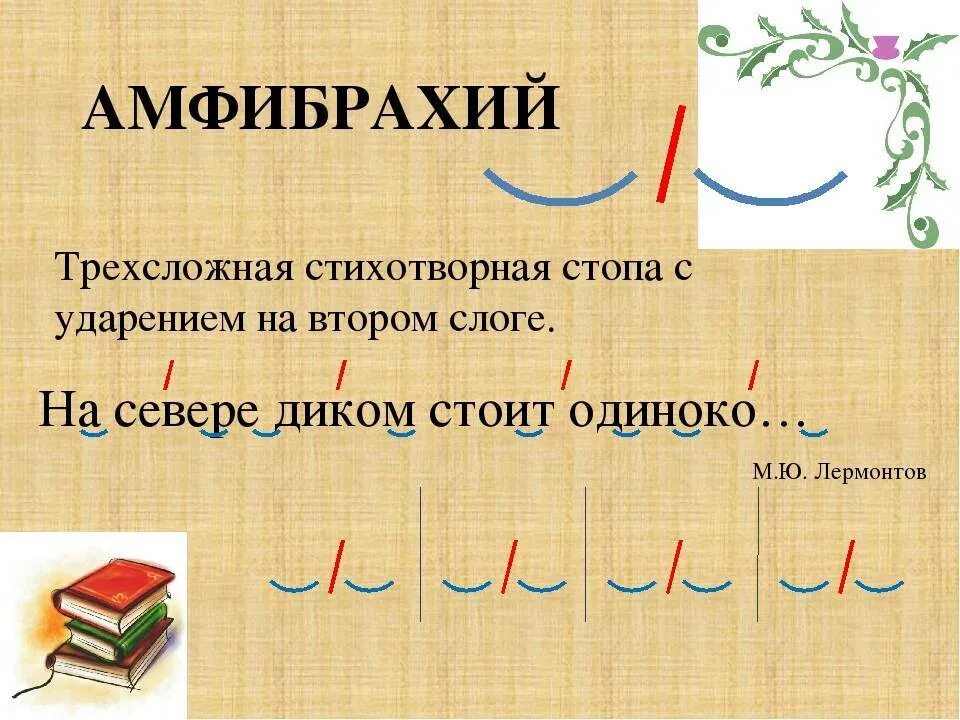 АМФИБРАХИЙ

Трехсложная стихотворная стопа с ударением на втором слоге.

На севере диком стоит одиноко…

М.Ю. Лермонтов